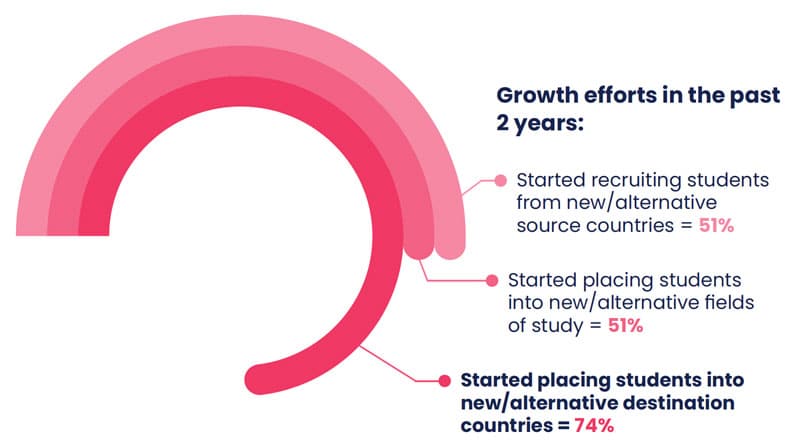 Growth efforts in the past 2 years:

Started recruiting students from new/alternative source countries = 51%

Started placing students into new/alternative fields of study = 51%

Started placing students into new/alternative destination countries = 74%